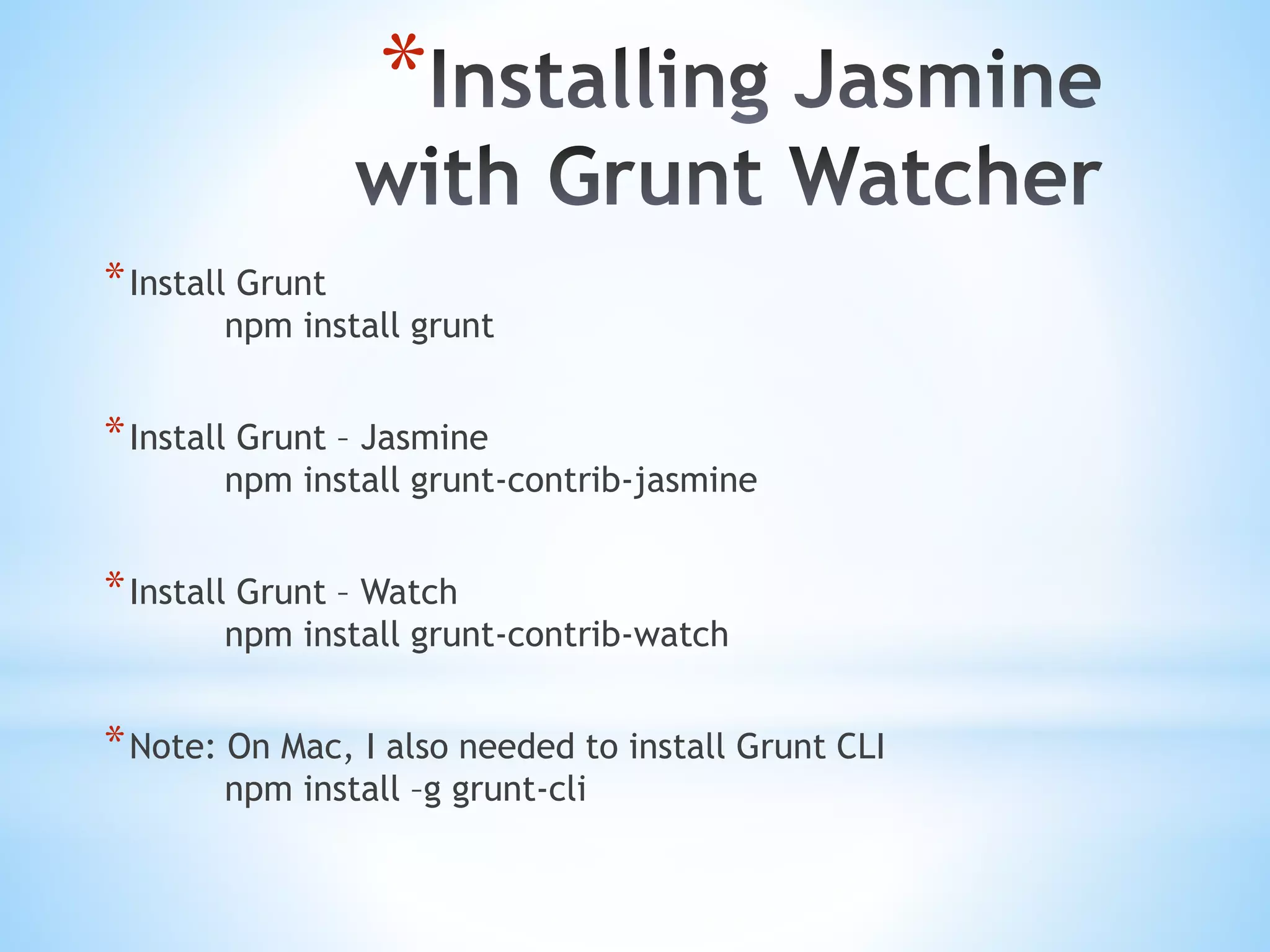 *Installing Jasmine with Grunt Watcher

*Install Grunt
npm install grunt

*Install Grunt – Jasmine
npm install grunt-contrib-jasmine

*Install Grunt – Watch
npm install grunt-contrib-watch

*Note: On Mac, I also needed to install Grunt CLI
npm install –g grunt-cli